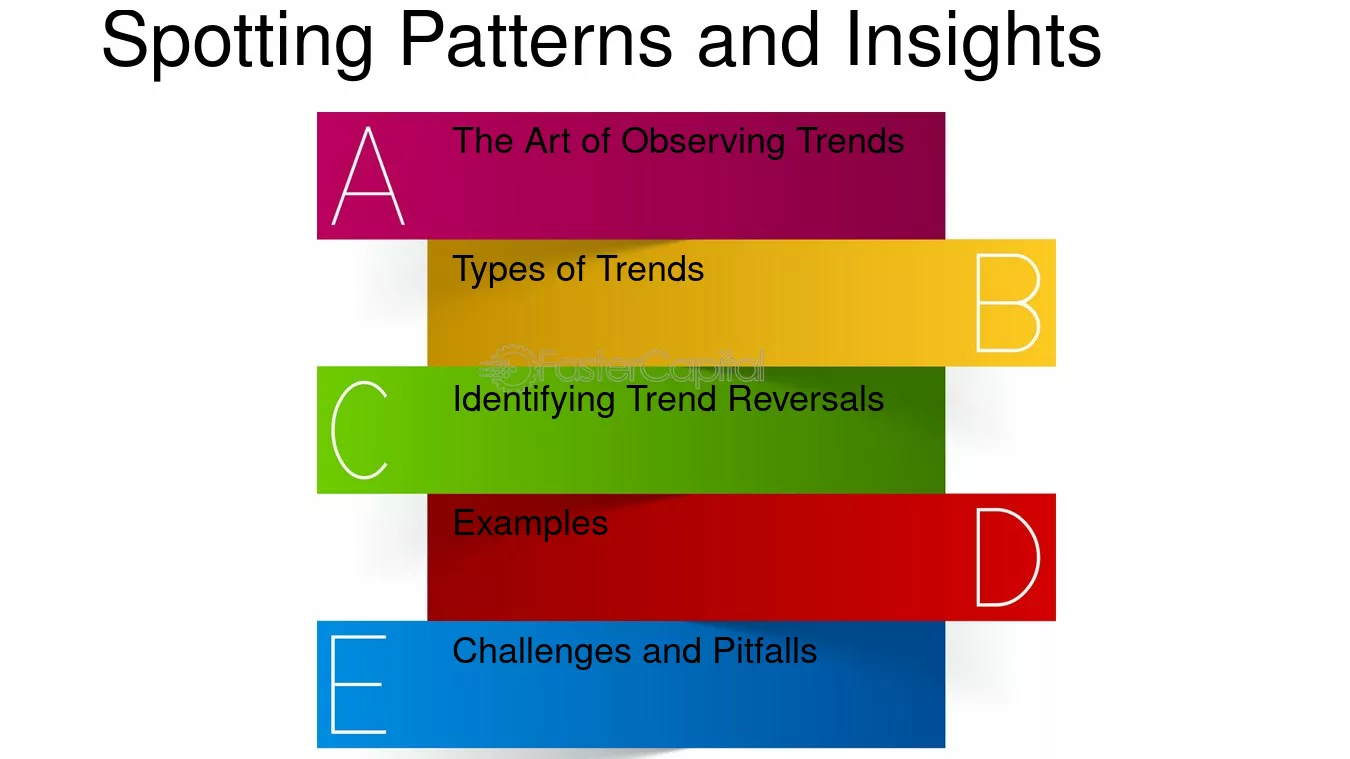 Spotting Patterns and Insights

A
The Art of Observing Trends

Types of Trends
B

C
Identifying Trend Reversals

Examples
D

E
Challenges and Pitfalls

FasterCapital